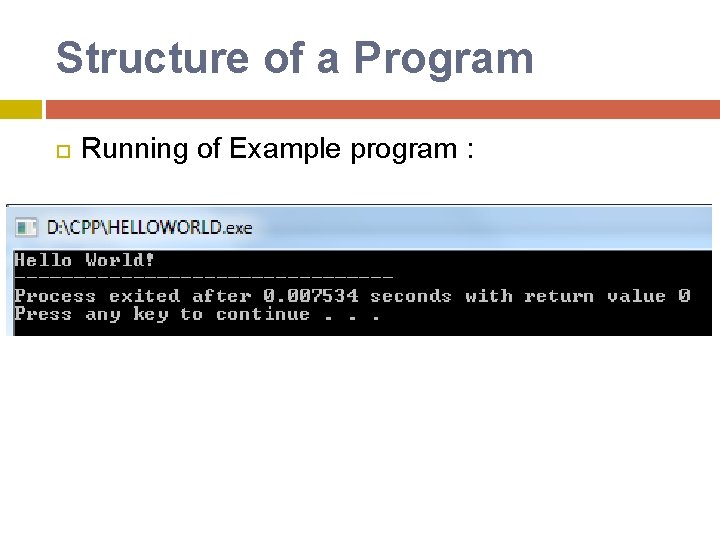 Structure of a Program

Running of Example program :

D:\CPP\HELLOWORLD.exe

Hello World!
--------------------------------
Process exited after 0.007534 seconds with return value 0
Press any key to continue . . .